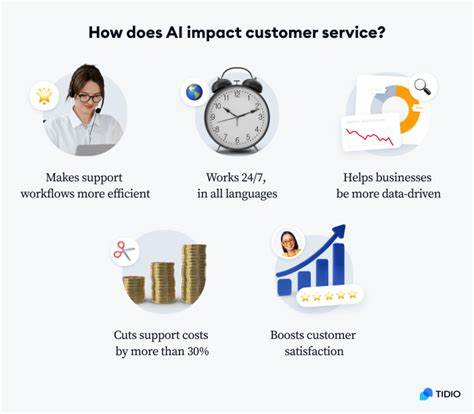 How does AI impact customer service?

Makes support workflows more efficient

Works 24/7, in all languages

Helps businesses be more data-driven

Cuts support costs by more than 30%

Boosts customer satisfaction

TIDIO